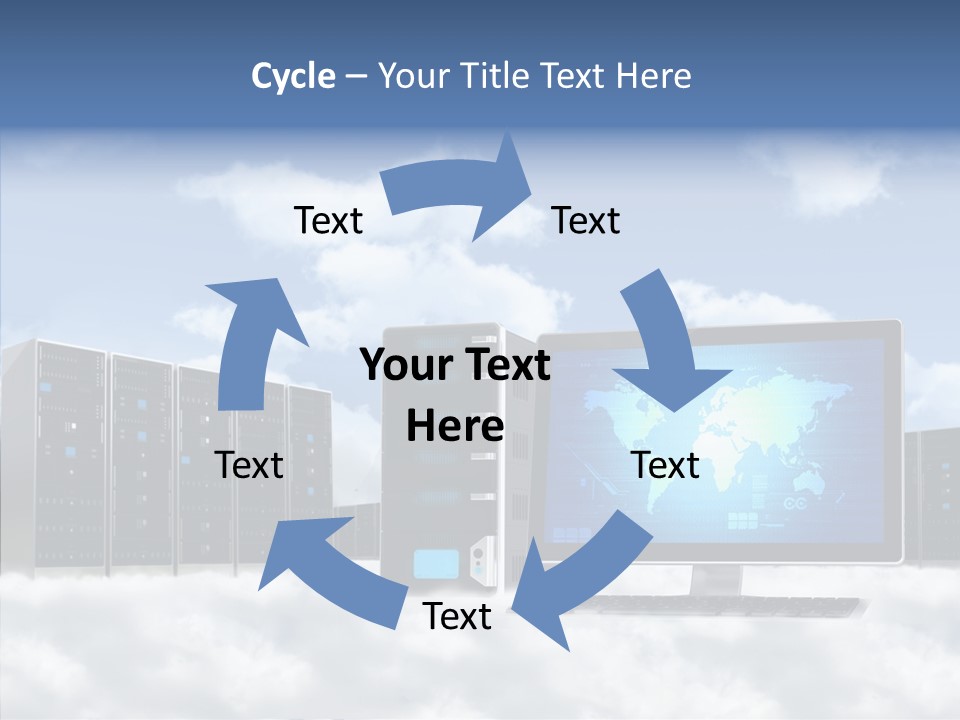 Cycle – Your Title Text Here

Text

Text

Your Text Here

Text

Text

Text